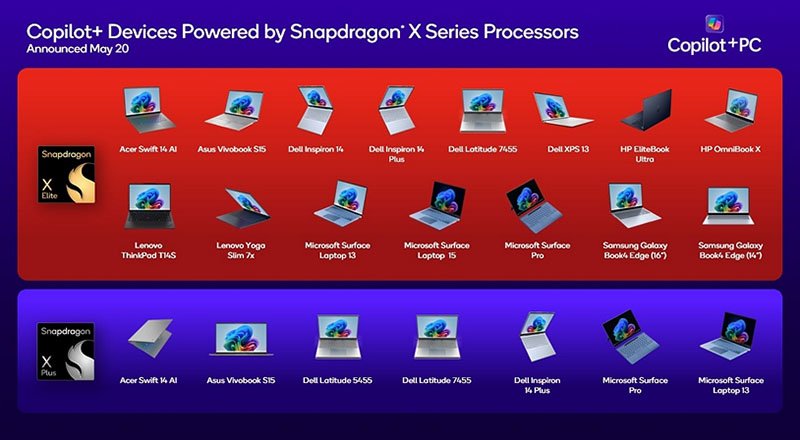 Copilot+ Devices Powered by Snapdragon® X Series Processors
Announced May 20

Copilot+PC

Snapdragon X Elite

Acer Swift 14 AI
Asus Vivobook S15
Dell Inspiron 14
Dell Inspiron 14 Plus
Dell Latitude 7455
Dell XPS 13
HP EliteBook Ultra
HP OmniBook X

Lenovo ThinkPad T14S
Lenovo Yoga Slim 7x
Microsoft Surface Laptop 13
Microsoft Surface Laptop 15
Microsoft Surface Pro
Samsung Galaxy Book4 Edge (16")
Samsung Galaxy Book4 Edge (14")

Snapdragon X Plus

Acer Swift 14 AI
Asus Vivobook S15
Dell Latitude 5455
Dell Latitude 7455
Dell Inspiron 14 Plus
Microsoft Surface Pro
Microsoft Surface Laptop 13